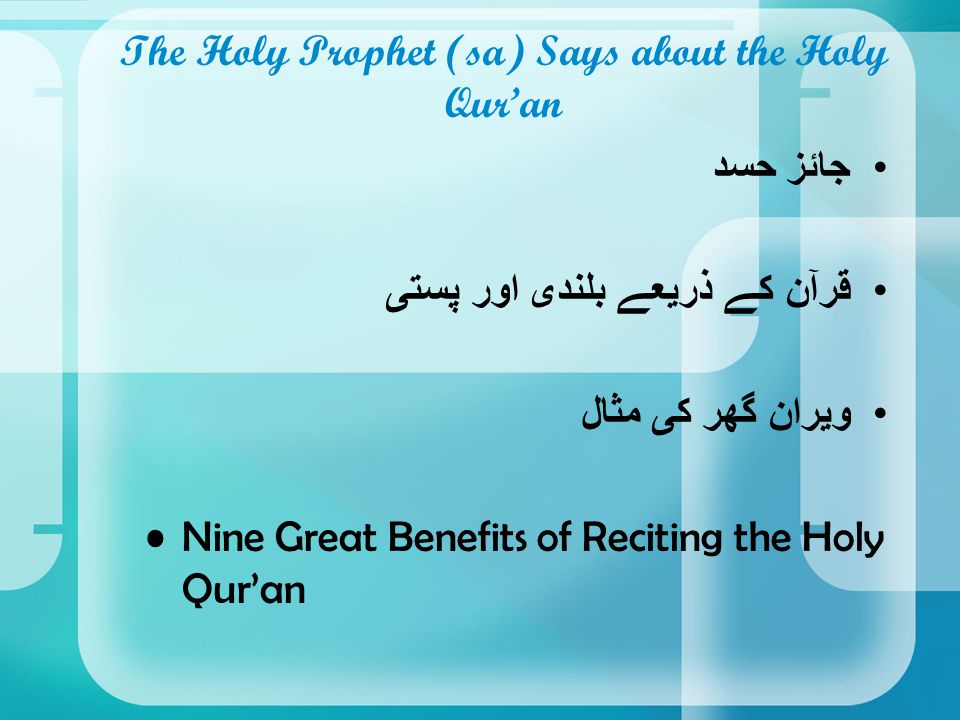 The Holy Prophet (sa) Says about the Holy Qur'an

• جائز حسد

• قرآن کے ذریعے بلندی اور پستی

• ویران گھر کی مثال

• Nine Great Benefits of Reciting the Holy Qur'an